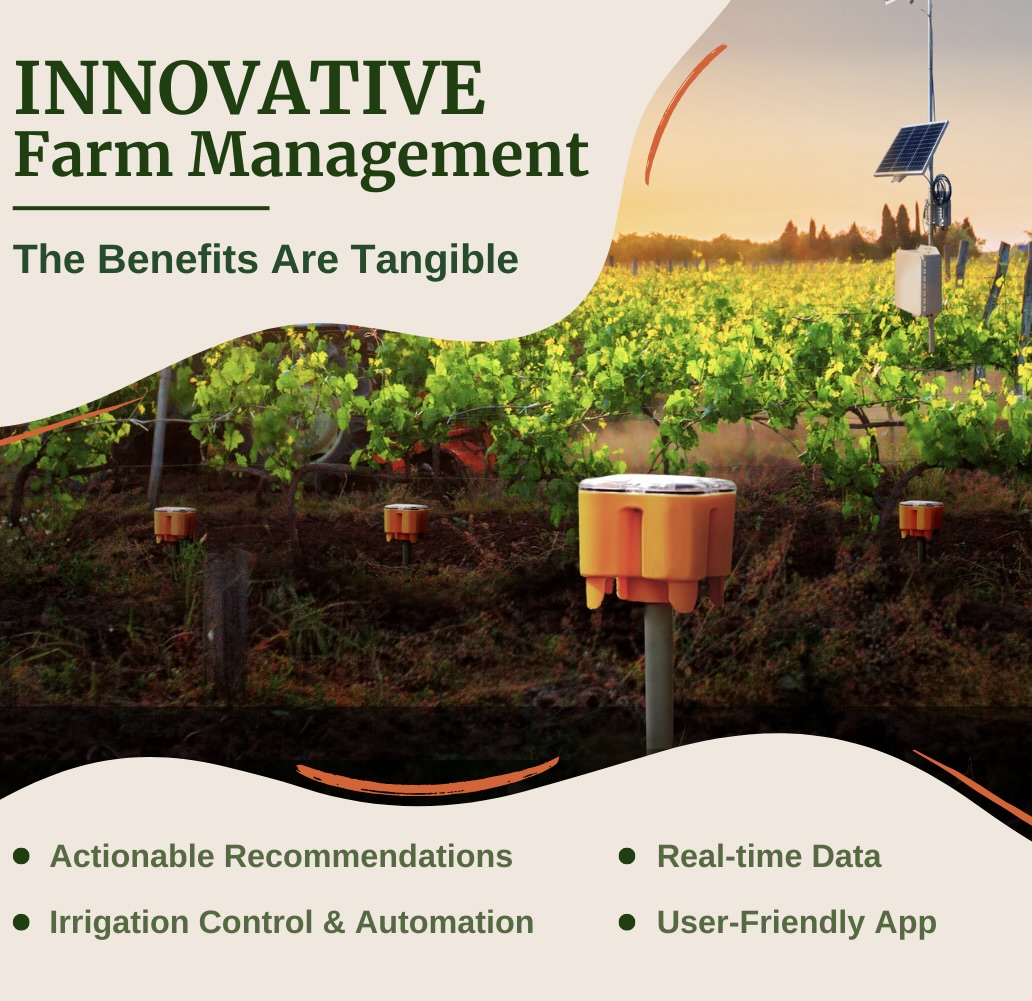 INNOVATIVE
Farm Management

The Benefits Are Tangible

- Actionable Recommendations
- Irrigation Control & Automation

- Real-time Data
- User-Friendly App